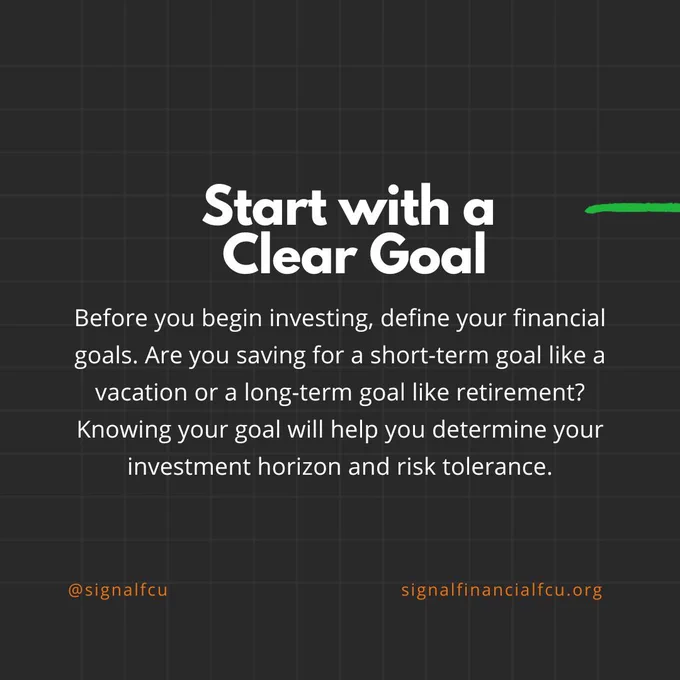 Start with a
Clear Goal

Before you begin investing, define your financial goals. Are you saving for a short-term goal like a vacation or a long-term goal like retirement? Knowing your goal will help you determine your investment horizon and risk tolerance.

@signalfcu

signalfinancialfcu.org